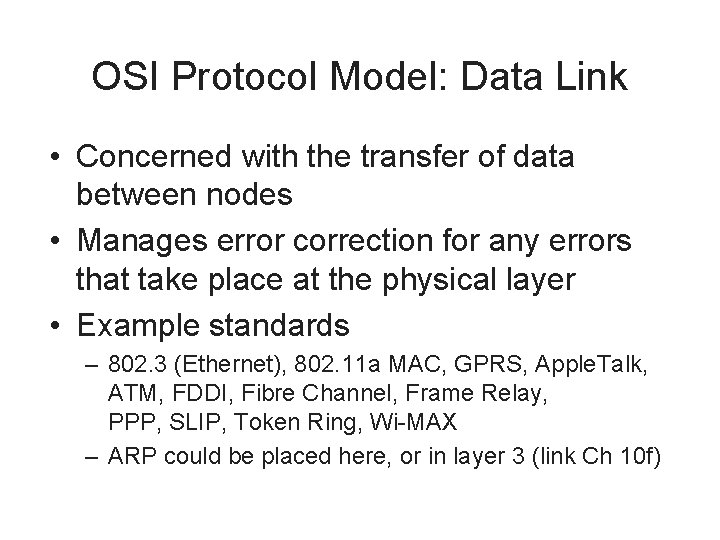 OSI Protocol Model: Data Link

• Concerned with the transfer of data between nodes
• Manages error correction for any errors that take place at the physical layer
• Example standards
– 802.3 (Ethernet), 802.11a MAC, GPRS, AppleTalk, ATM, FDDI, Fibre Channel, Frame Relay, PPP, SLIP, Token Ring, Wi-MAX
– ARP could be placed here, or in layer 3 (link Ch 10f)